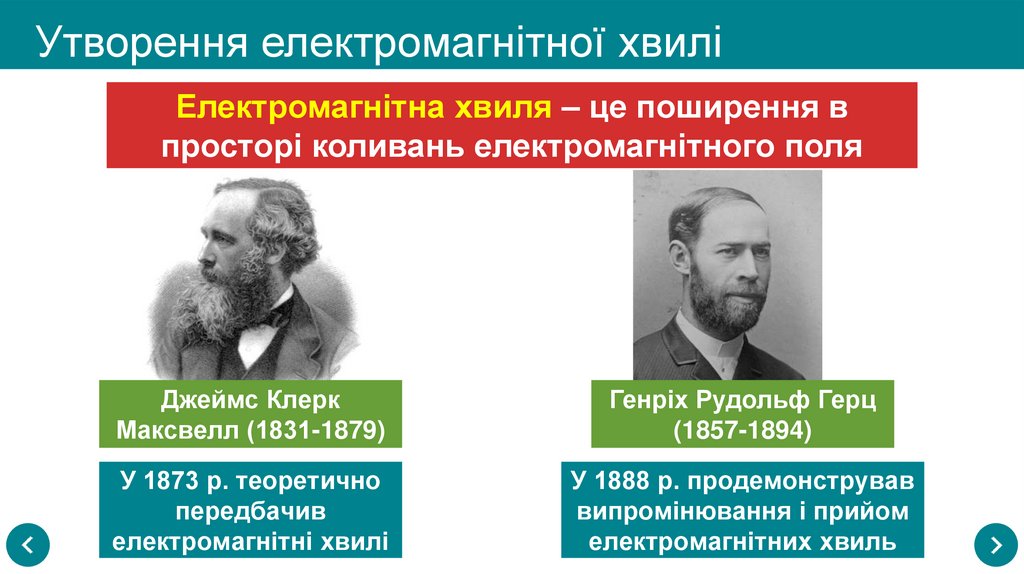 Утворення електромагнітної хвилі

Електромагнітна хвиля – це поширення в просторі коливань електромагнітного поля

Джеймс Клерк Максвелл (1831-1879)

У 1873 р. теоретично передбачив електромагнітні хвилі

Генріх Рудольф Герц (1857-1894)

У 1888 р. продемонстрував випромінювання і прийом електромагнітних хвиль